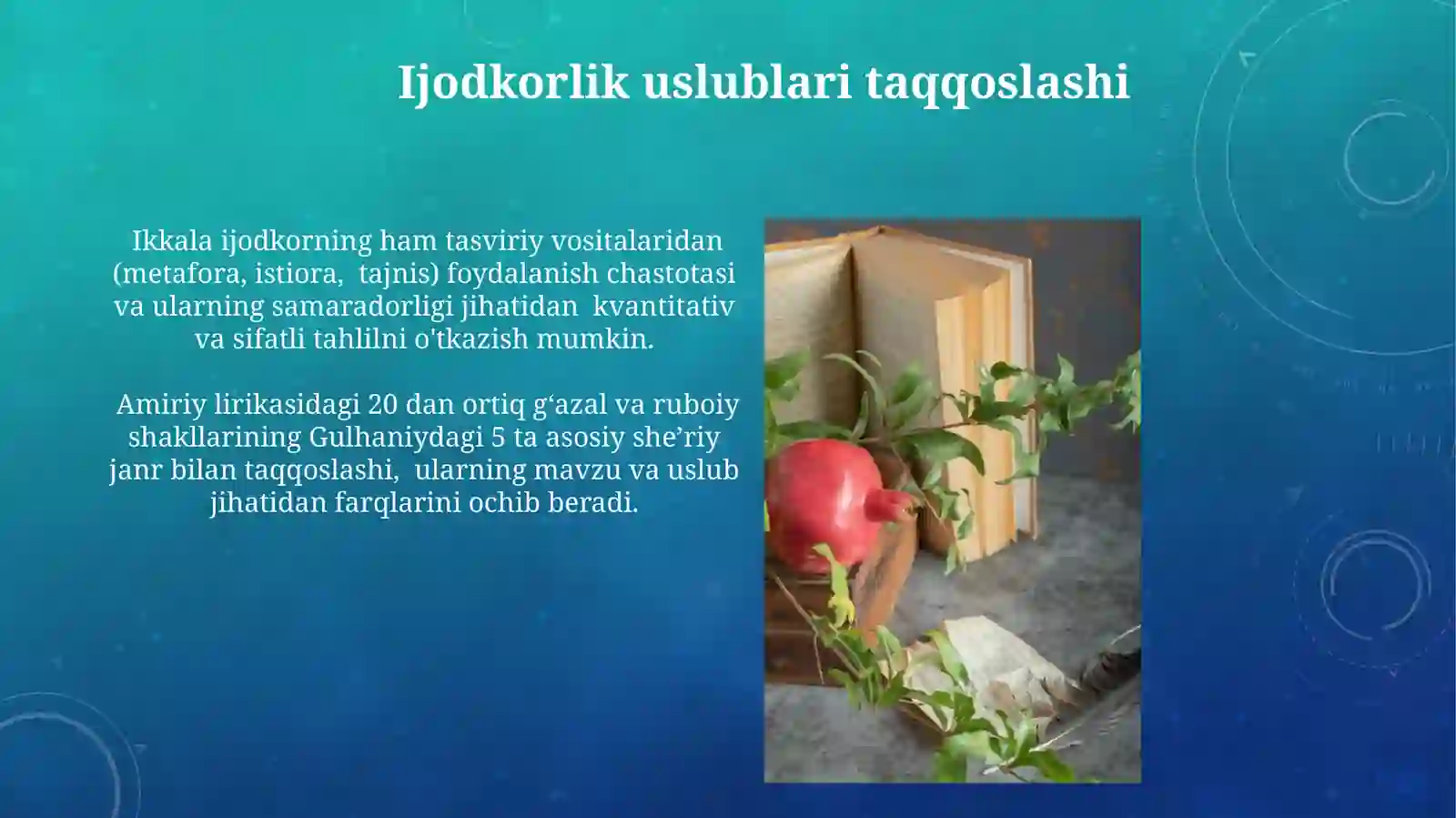 Ijodkorlik uslublari taqqoslashi

Ikkala ijodkorning ham tasviriy vositalaridan (metafora, istiora, tajnis) foydalanish chastotasi va ularning samaradorligi jihatidan kvantitativ va sifatli tahlilni o'tkazish mumkin.

Amiriy lirikasidagi 20 dan ortiq g‘azal va ruboiy shakllarining Gulhaniydagi 5 ta asosiy she’riy janr bilan taqqoslashi, ularning mavzu va uslub jihatidan farqlarini ochib beradi.